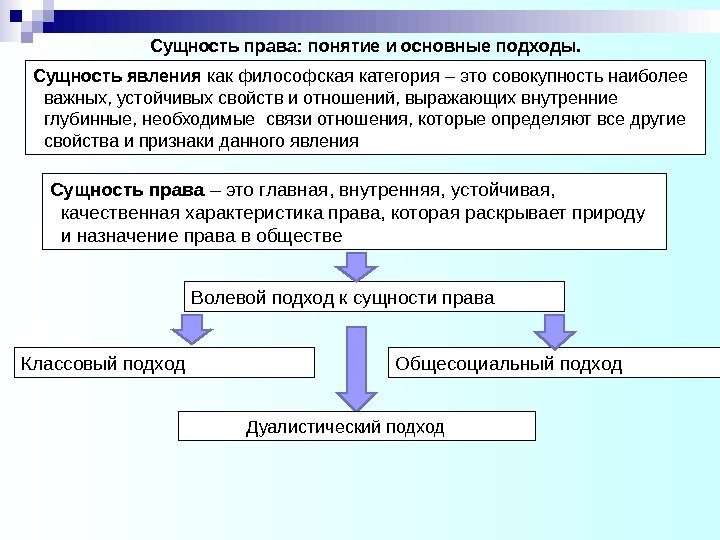 Сущность права: понятие и основные подходы.

Сущность явления как философская категория – это совокупность наиболее важных, устойчивых свойств и отношений, выражающих внутренние глубинные, необходимые связи отношения, которые определяют все другие свойства и признаки данного явления

Сущность права – это главная, внутренняя, устойчивая, качественная характеристика права, которая раскрывает природу и назначение права в обществе

Волевой подход к сущности права

Классовый подход

Общесоциальный подход

Дуалистический подход